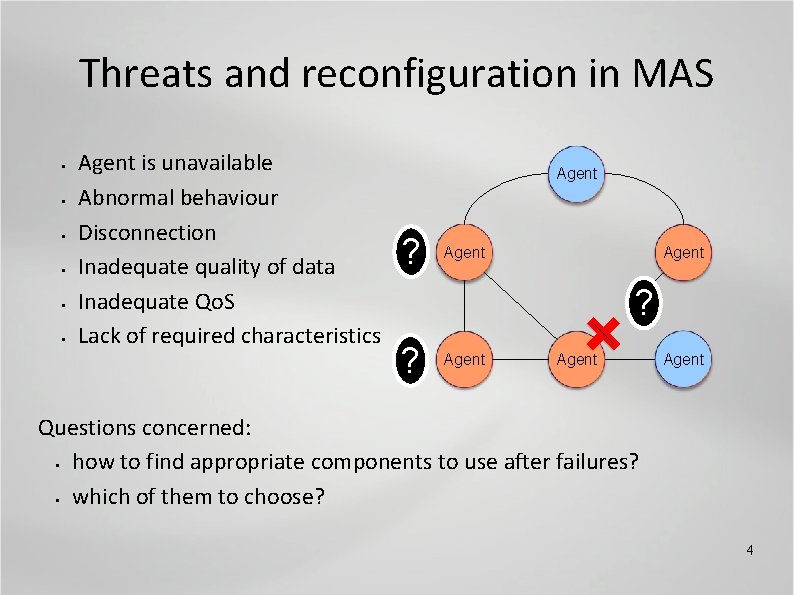 Threats and reconfiguration in MAS

- Agent is unavailable
- Abnormal behaviour
- Disconnection
- Inadequate quality of data
- Inadequate QoS
- Lack of required characteristics

Agent

? Agent

Agent

?

? Agent

Agent

Agent

Questions concerned:
- how to find appropriate components to use after failures?
- which of them to choose?

4